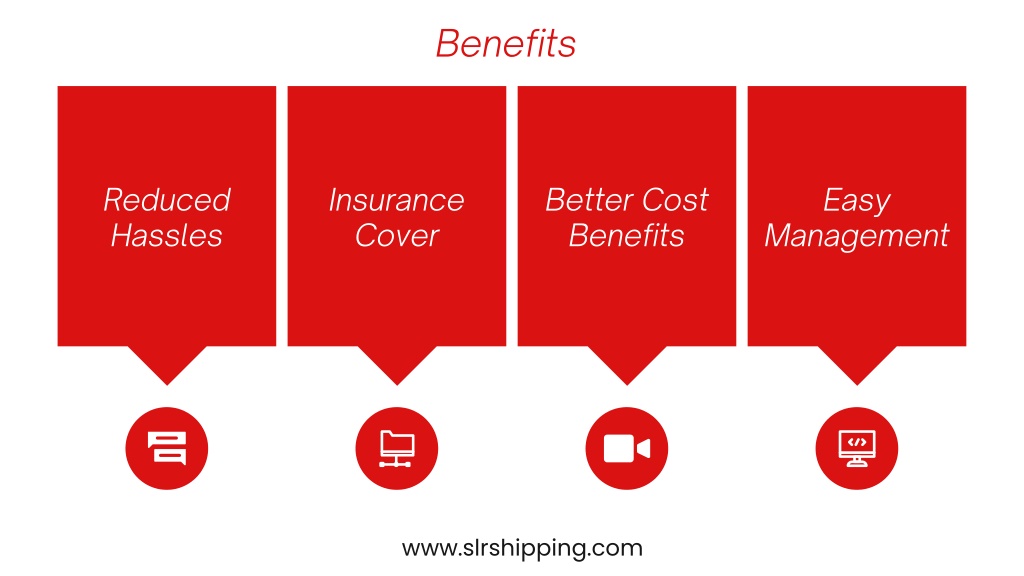 Benefits

Reduced Hassles

Insurance Cover

Better Cost Benefits

Easy Management

www.slrshipping.com